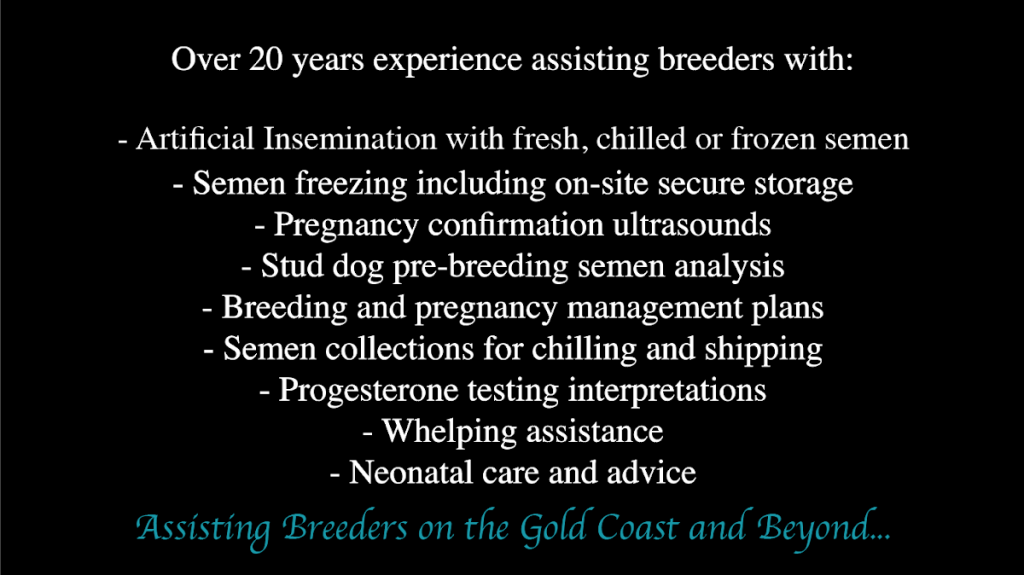 Over 20 years experience assisting breeders with:

- Artificial Insemination with fresh, chilled or frozen semen
- Semen freezing including on-site secure storage
- Pregnancy confirmation ultrasounds
- Stud dog pre-breeding semen analysis
- Breeding and pregnancy management plans
- Semen collections for chilling and shipping
- Progesterone testing interpretations
- Whelping assistance
- Neonatal care and advice

Assisting Breeders on the Gold Coast and Beyond...